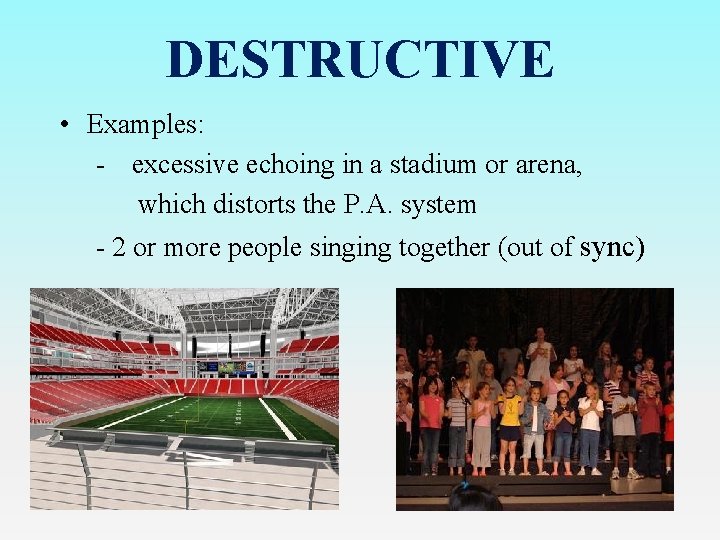 DESTRUCTIVE

• Examples:
- excessive echoing in a stadium or arena, which distorts the P.A. system
- 2 or more people singing together (out of sync)